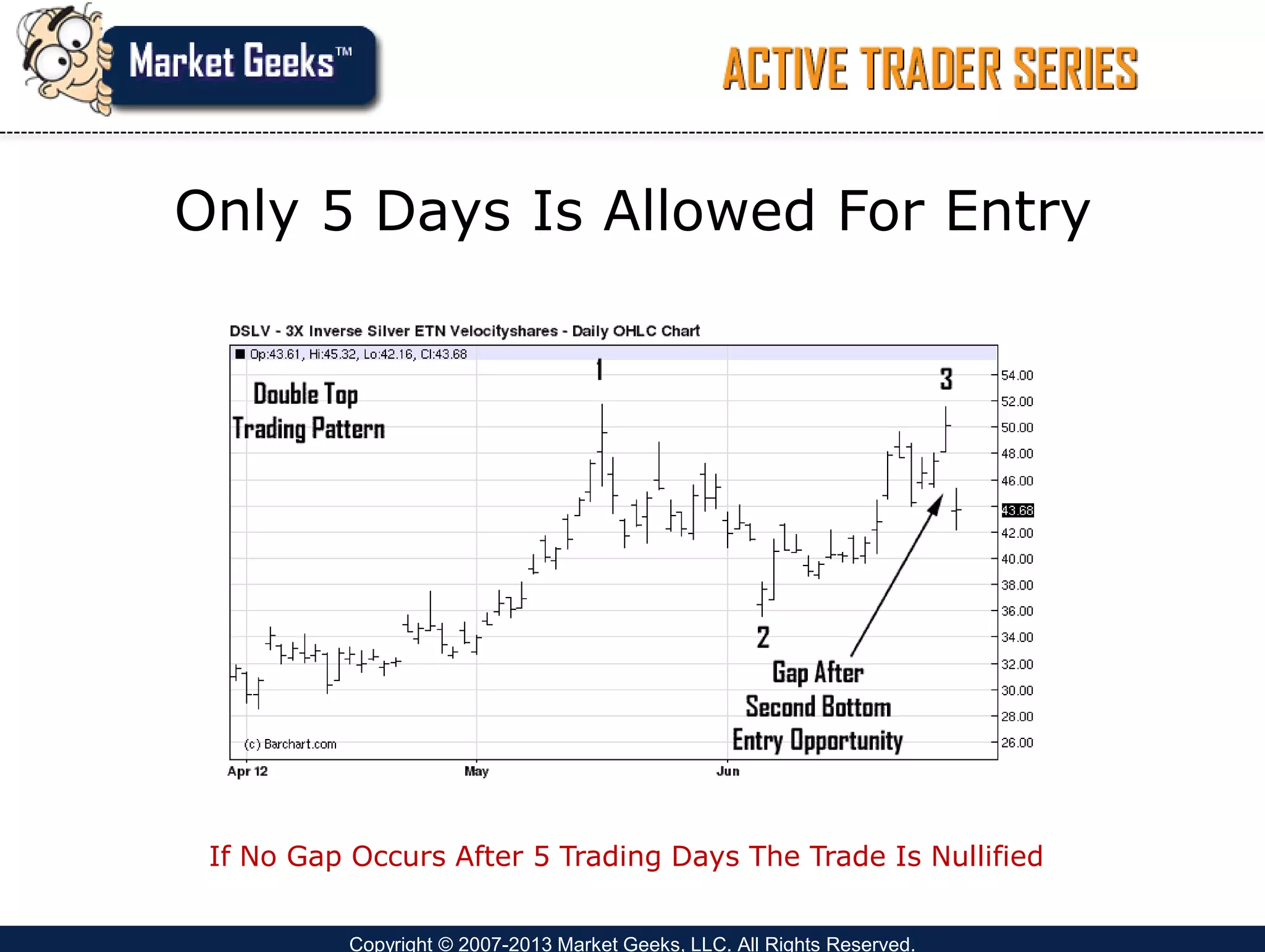 Market Geeks™

ACTIVE TRADER SERIES

Only 5 Days Is Allowed For Entry

DSLV - 3X Inverse Silver ETN Velocityshares - Daily OHLC Chart

Op:43.61, Hi:45.32, Lo:42.16, Cl:43.68

Double Top
Trading Pattern

1

3

2

Gap After
Second Bottom
Entry Opportunity

(c) Barchart.com

54.00
52.00
50.00
48.00
46.00
43.68
42.00
40.00
38.00
36.00
34.00
32.00
30.00
28.00
26.00

Apr 12
May
Jun

If No Gap Occurs After 5 Trading Days The Trade Is Nullified

Copyright © 2007-2013 Market Geeks, LLC. All Rights Reserved.